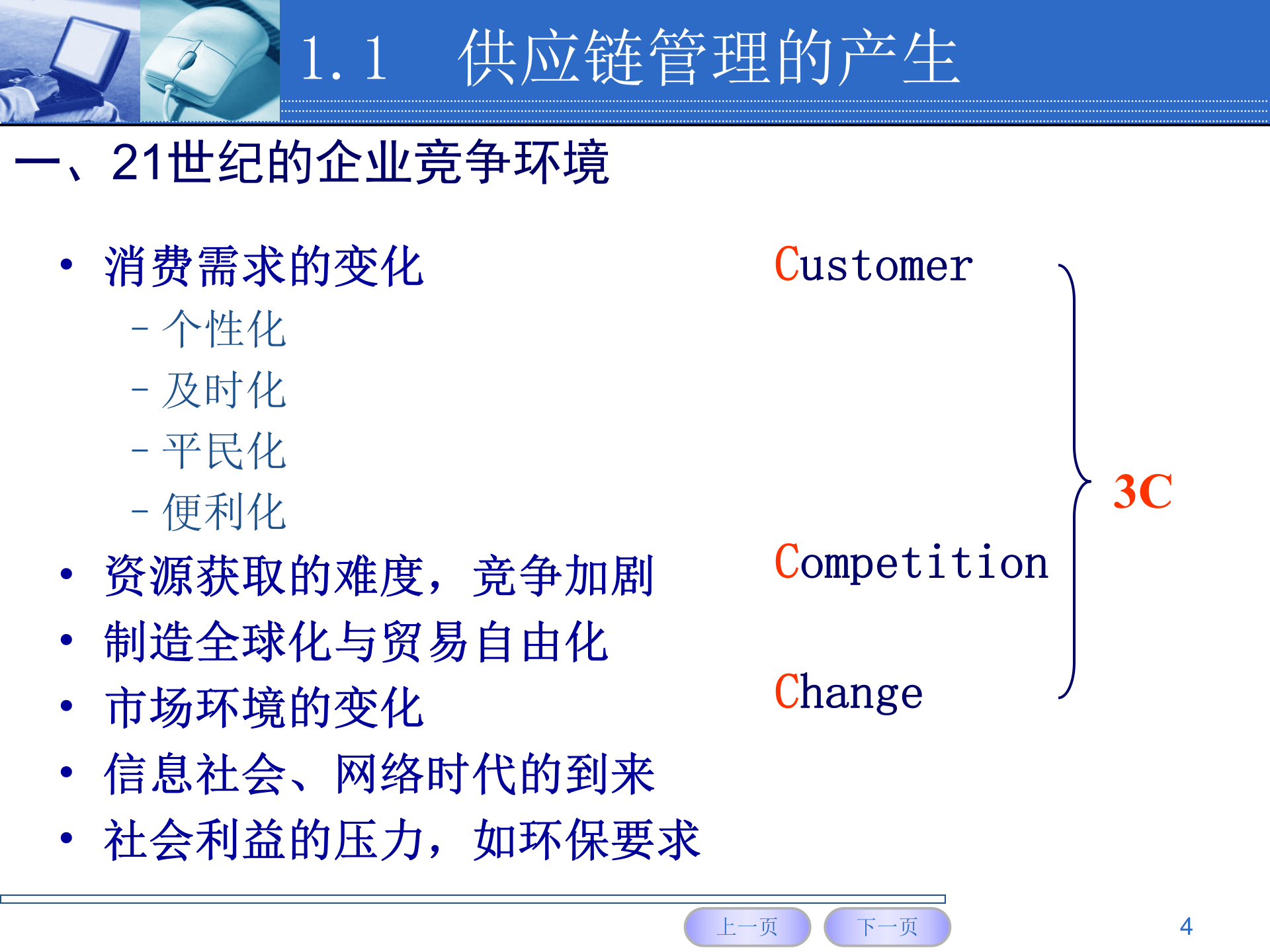 1.1　供应链管理的产生

一、21世纪的企业竞争环境

• 消费需求的变化
 – 个性化
 – 及时化
 – 平民化
 – 便利化
• 资源获取的难度，竞争加剧
• 制造全球化与贸易自由化
• 市场环境的变化
• 信息社会、网络时代的到来
• 社会利益的压力，如环保要求

Customer

Competition

Change

3C

上一页　下一页

4